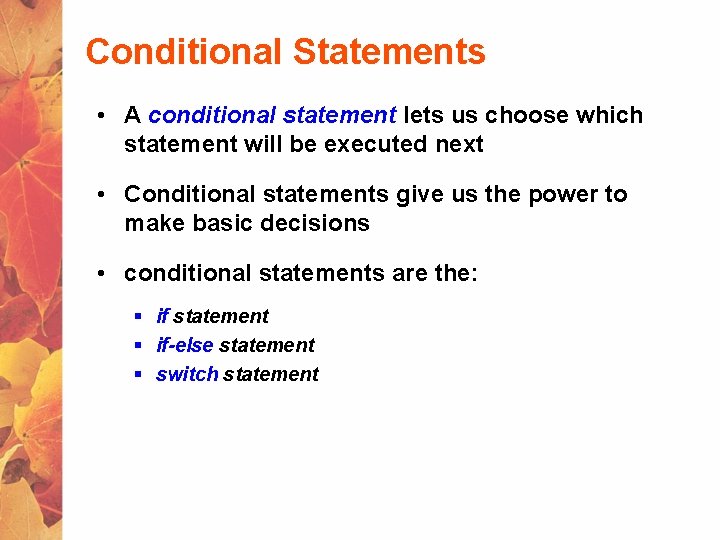 Conditional Statements

• A conditional statement lets us choose which statement will be executed next

• Conditional statements give us the power to make basic decisions

• conditional statements are the:

▪ if statement
▪ if-else statement
▪ switch statement